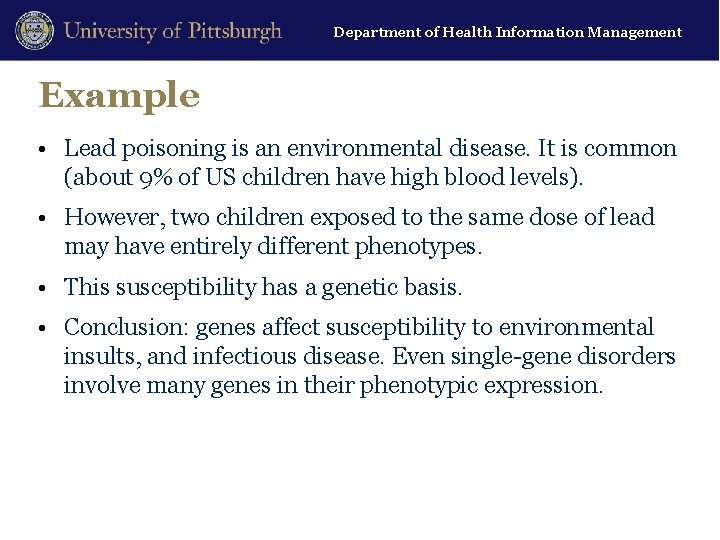 University of Pittsburgh

Department of Health Information Management

Example

• Lead poisoning is an environmental disease. It is common (about 9% of US children have high blood levels).

• However, two children exposed to the same dose of lead may have entirely different phenotypes.

• This susceptibility has a genetic basis.

• Conclusion: genes affect susceptibility to environmental insults, and infectious disease. Even single-gene disorders involve many genes in their phenotypic expression.